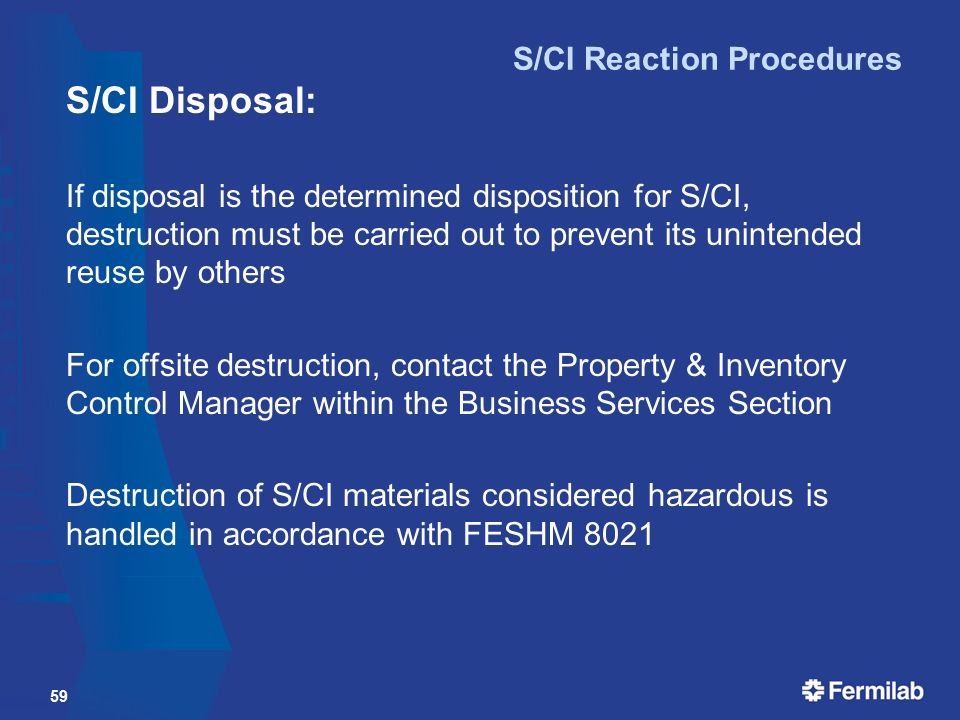 S/CI Reaction Procedures

S/CI Disposal:

If disposal is the determined disposition for S/CI, destruction must be carried out to prevent its unintended reuse by others

For offsite destruction, contact the Property & Inventory Control Manager within the Business Services Section

Destruction of S/CI materials considered hazardous is handled in accordance with FESHM 8021

59

Fermilab